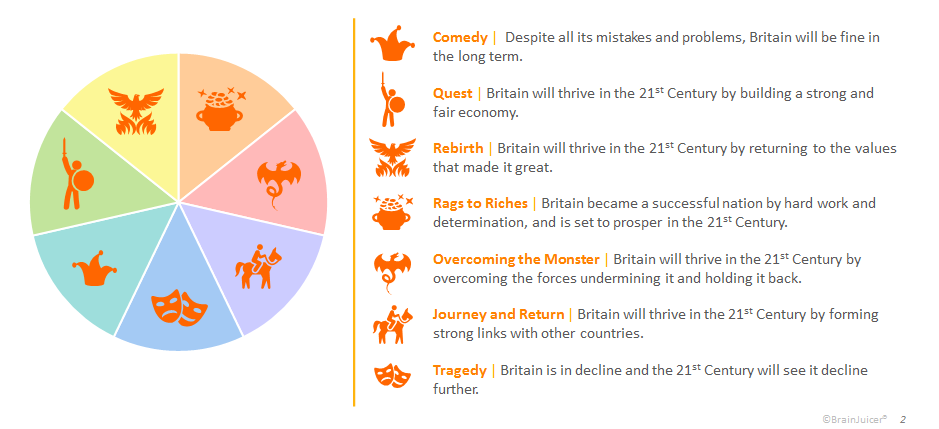 **Comedy** | Despite all its mistakes and problems, Britain will be fine in the long term.

**Quest** | Britain will thrive in the 21$^{st}$ Century by building a strong and fair economy.

**Rebirth** | Britain will thrive in the 21$^{st}$ Century by returning to the values that made it great.

**Rags to Riches** | Britain became a successful nation by hard work and determination, and is set to prosper in the 21$^{st}$ Century.

**Overcoming the Monster** | Britain will thrive in the 21$^{st}$ Century by overcoming the forces undermining it and holding it back.

**Journey and Return** | Britain will thrive in the 21$^{st}$ Century by forming strong links with other countries.

**Tragedy** | Britain is in decline and the 21$^{st}$ Century will see it decline further.

©BrainJuicer® 2